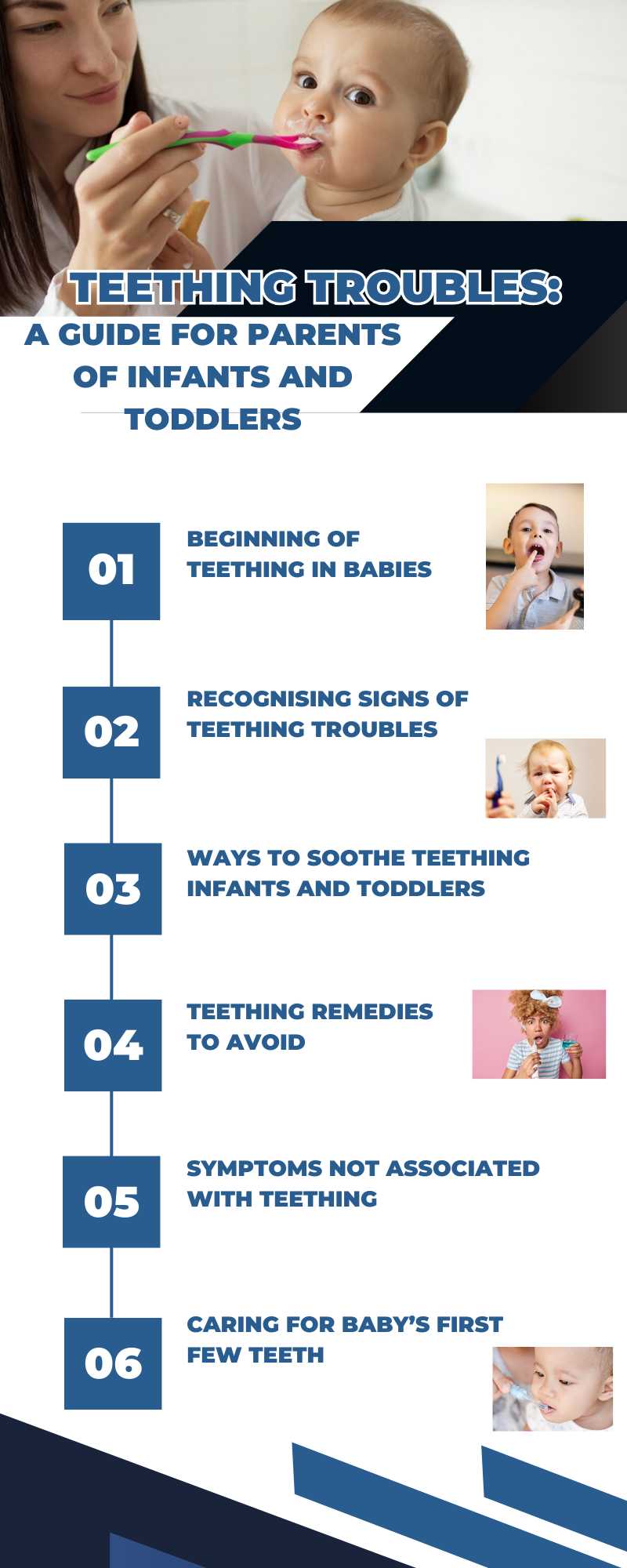 TEETHING TROUBLES:

A GUIDE FOR PARENTS OF INFANTS AND TODDLERS

01 BEGINNING OF TEETHING IN BABIES

02 RECOGNISING SIGNS OF TEETHING TROUBLES

03 WAYS TO SOOTHE TEETHING INFANTS AND TODDLERS

04 TEETHING REMEDIES TO AVOID

05 SYMPTOMS NOT ASSOCIATED WITH TEETHING

06 CARING FOR BABY'S FIRST FEW TEETH